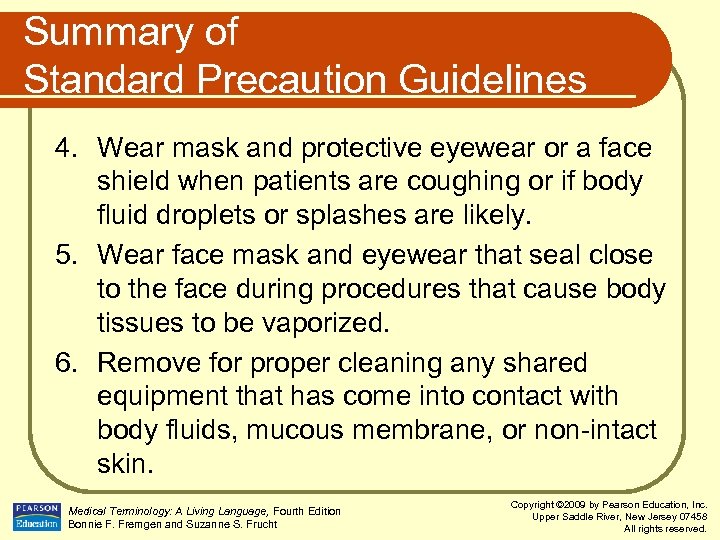 Summary of
Standard Precaution Guidelines

4. Wear mask and protective eyewear or a face shield when patients are coughing or if body fluid droplets or splashes are likely.
5. Wear face mask and eyewear that seal close to the face during procedures that cause body tissues to be vaporized.
6. Remove for proper cleaning any shared equipment that has come into contact with body fluids, mucous membrane, or non-intact skin.

PEARSON Education

Medical Terminology: A Living Language, Fourth Edition
Bonnie F. Fremgen and Suzanne S. Frucht

Copyright ©2009 by Pearson Education, Inc.
Upper Saddle River, New Jersey 07458
All rights reserved.